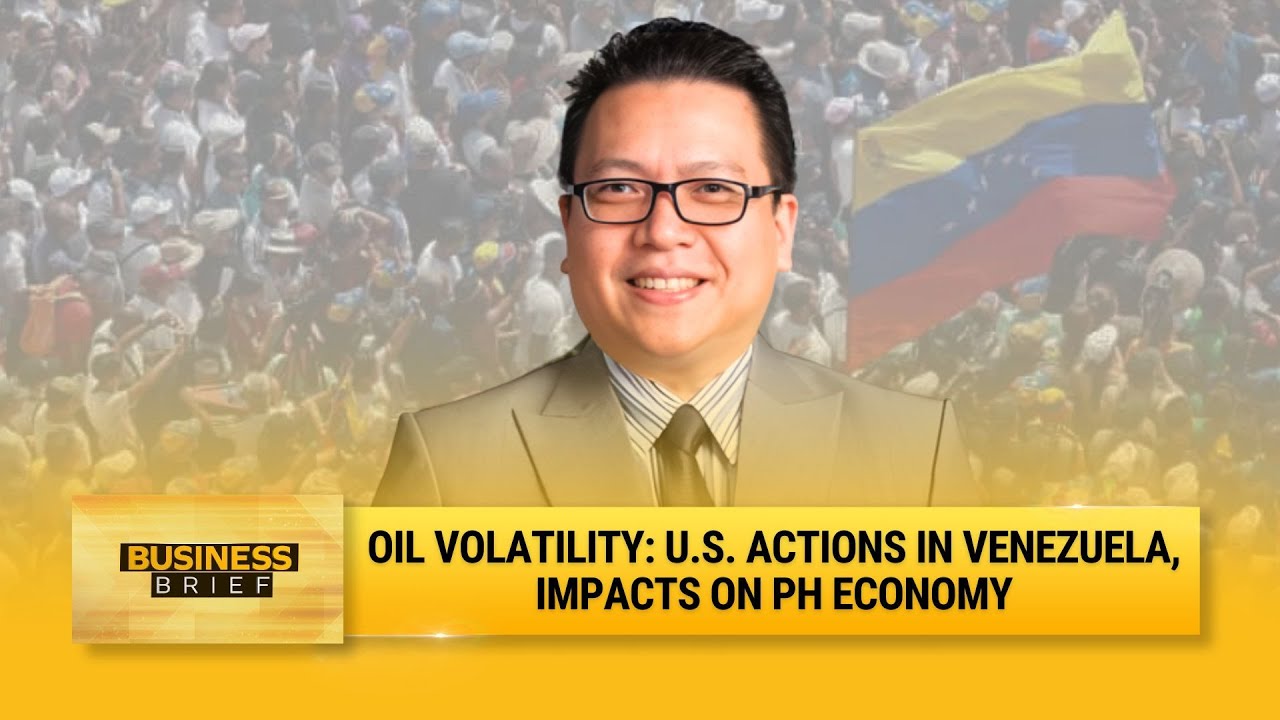 BUSINESS
BRIEF

OIL VOLATILITY: U.S. ACTIONS IN VENEZUELA, IMPACTS ON PH ECONOMY